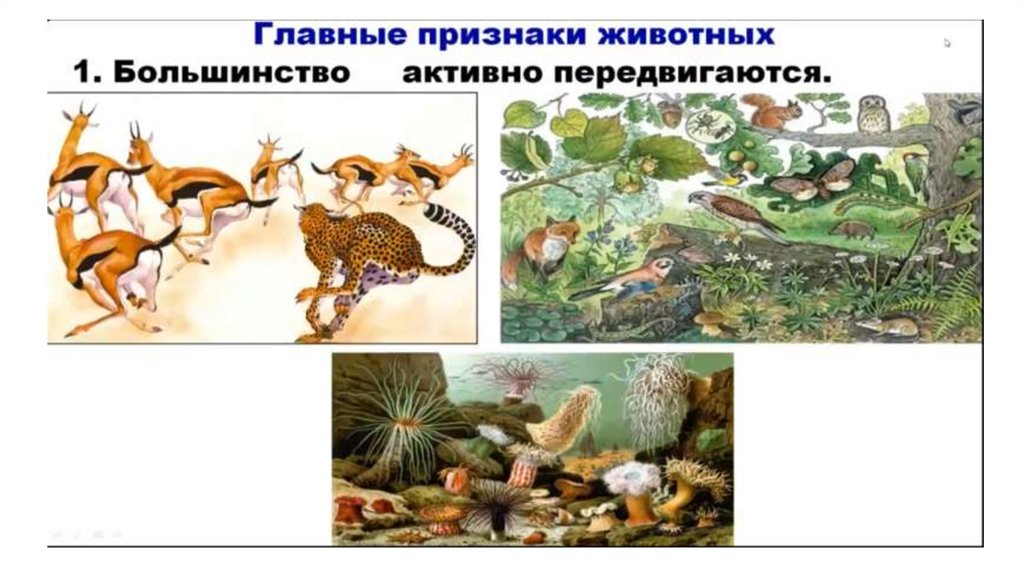 Главные признаки животных

1. Большинство активно передвигаются.